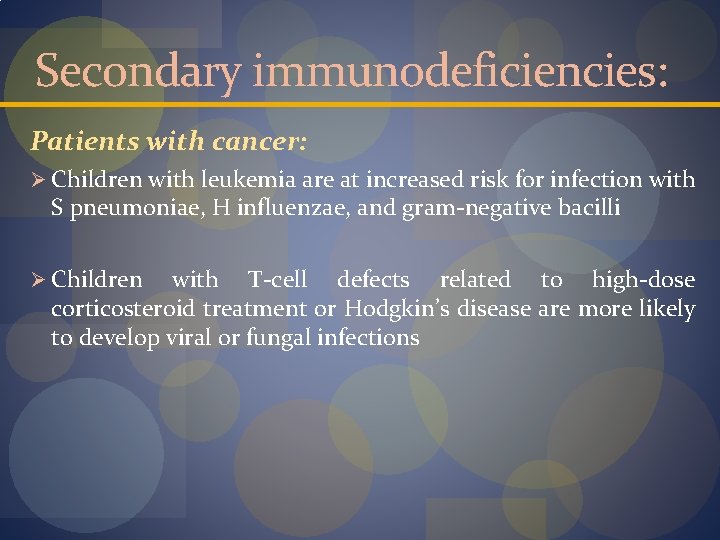 Secondary immunodeficiencies:

Patients with cancer:

➢ Children with leukemia are at increased risk for infection with S pneumoniae, H influenzae, and gram-negative bacilli

➢ Children with T-cell defects related to high-dose corticosteroid treatment or Hodgkin's disease are more likely to develop viral or fungal infections